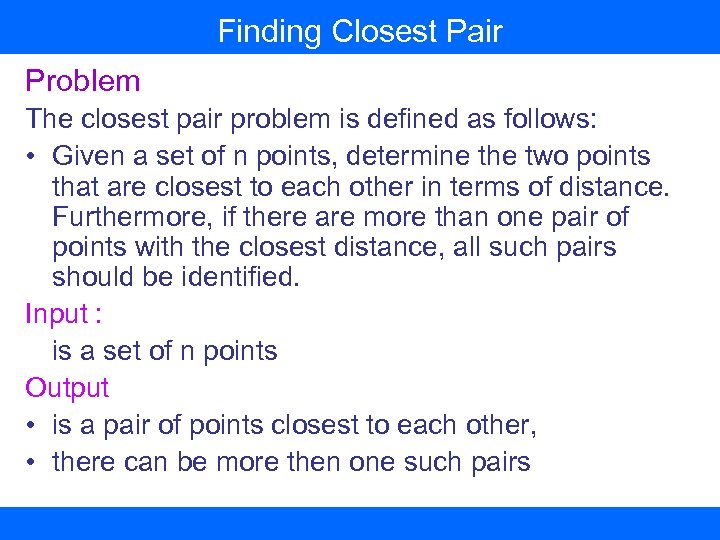 Finding Closest Pair

Problem

The closest pair problem is defined as follows:

• Given a set of n points, determine the two points that are closest to each other in terms of distance. Furthermore, if there are more than one pair of points with the closest distance, all such pairs should be identified.

Input :

is a set of n points

Output

• is a pair of points closest to each other,
• there can be more then one such pairs